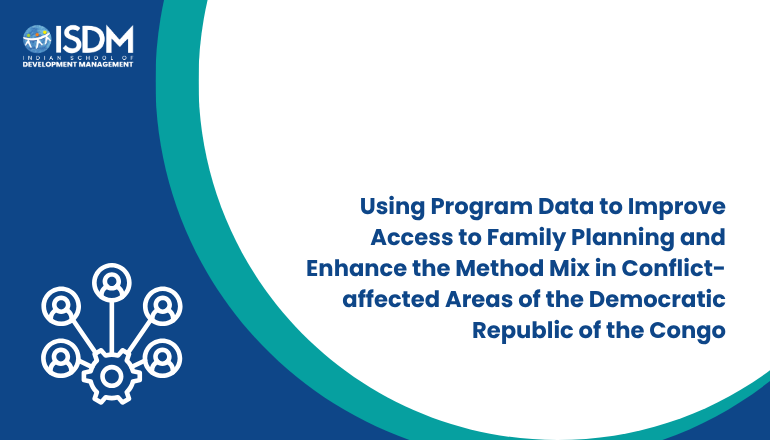 ISDM
INDIAN SCHOOL OF
DEVELOPMENT MANAGEMENT

Using Program Data to Improve Access to Family Planning and Enhance the Method Mix in Conflict-affected Areas of the Democratic Republic of the Congo